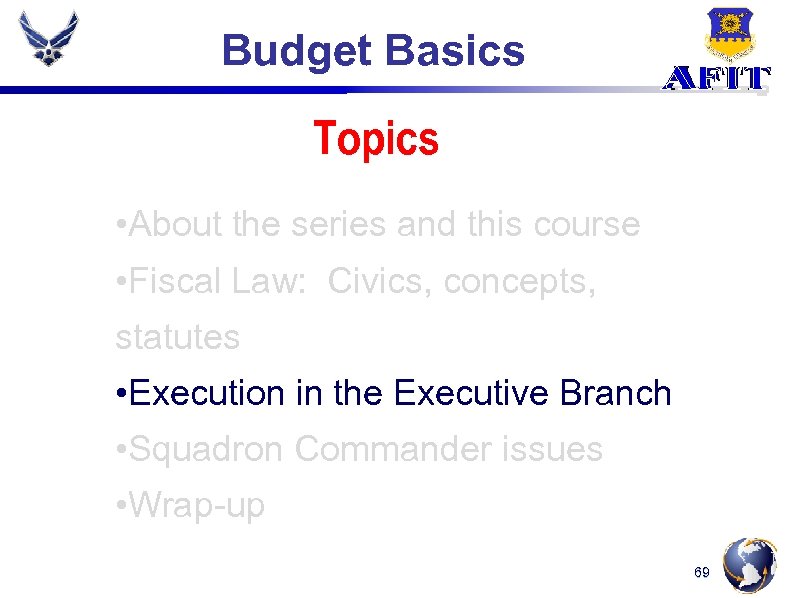 Budget Basics

AFIT

Topics

•About the series and this course

•Fiscal Law: Civics, concepts, statutes

•Execution in the Executive Branch

•Squadron Commander issues

•Wrap-up

69